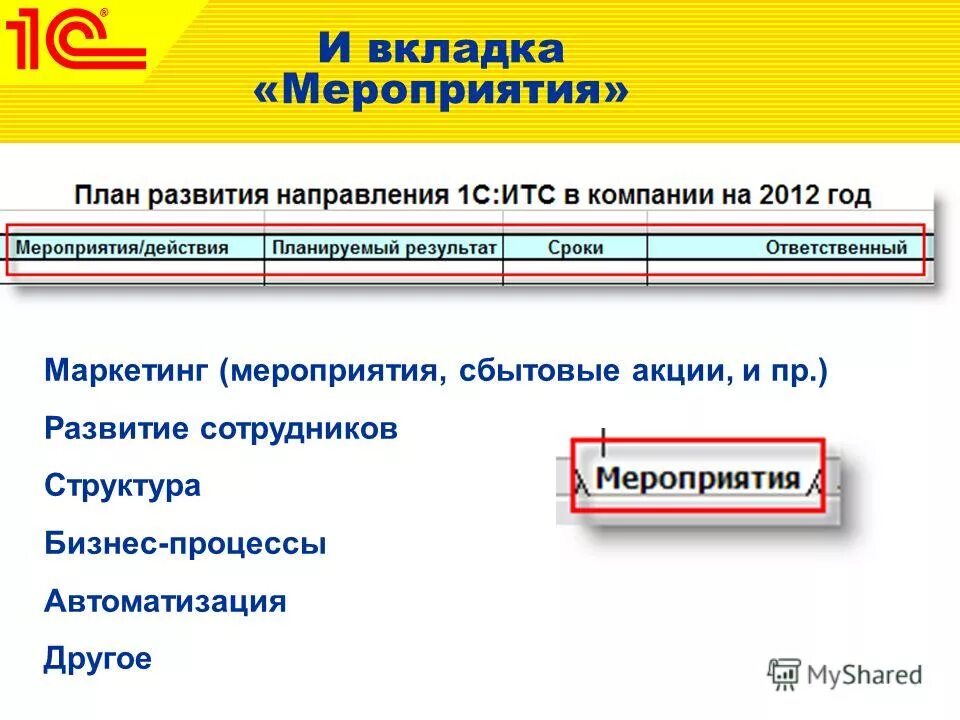 1С

И вкладка «Мероприятия»

План развития направления 1С:ИТС в компании на 2012 год

| Мероприятия/действия | Планируемый результат | Сроки | Ответственный |
|---|---|---|---|
| | | | |

Маркетинг (мероприятия, сбытовые акции, и пр.)

Развитие сотрудников

Структура

Бизнес-процессы

Автоматизация

Другое

Мероприятия

MyShared